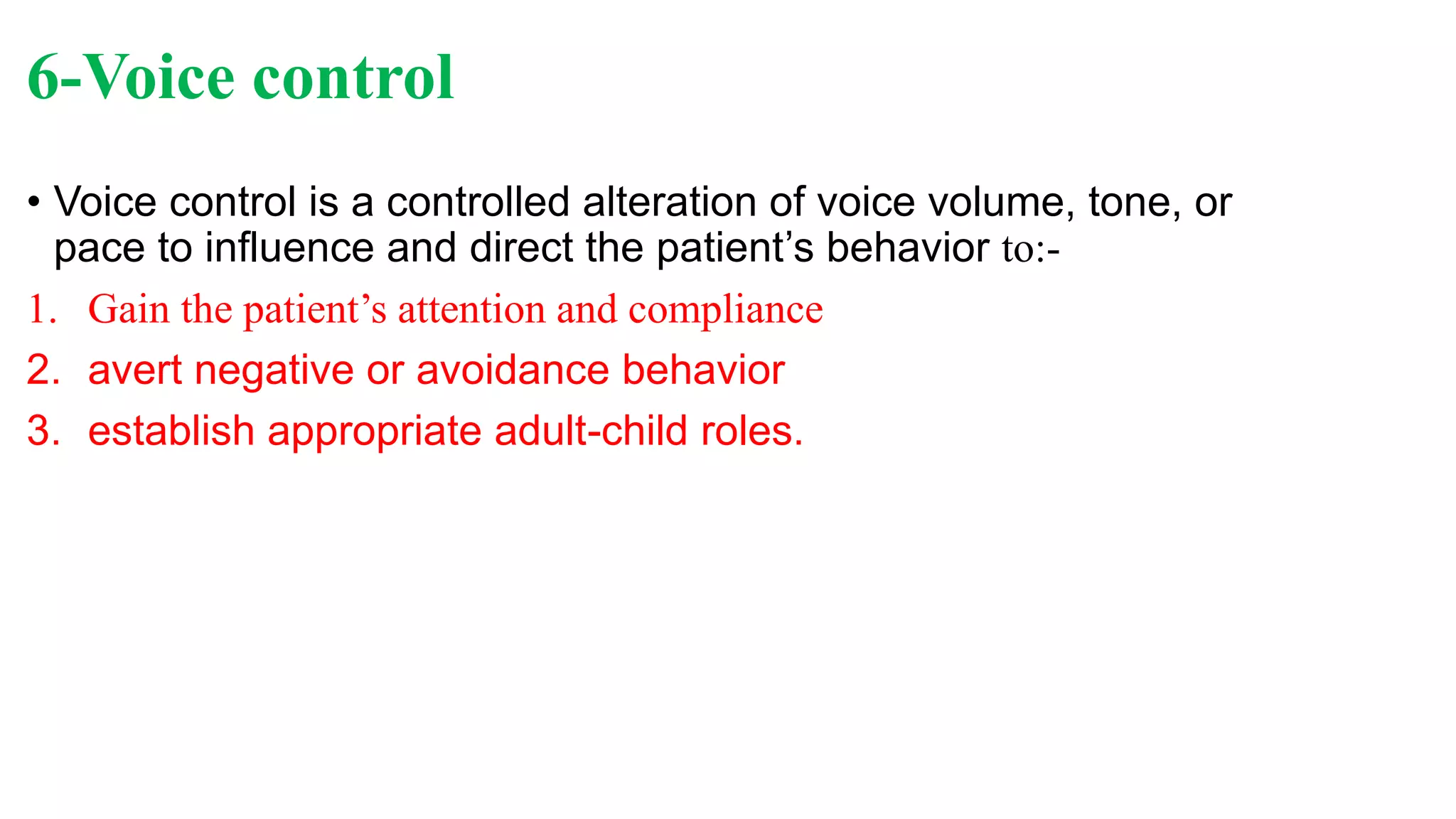 6-Voice control

• Voice control is a controlled alteration of voice volume, tone, or pace to influence and direct the patient’s behavior to:-

1. Gain the patient’s attention and compliance
2. avert negative or avoidance behavior
3. establish appropriate adult-child roles.